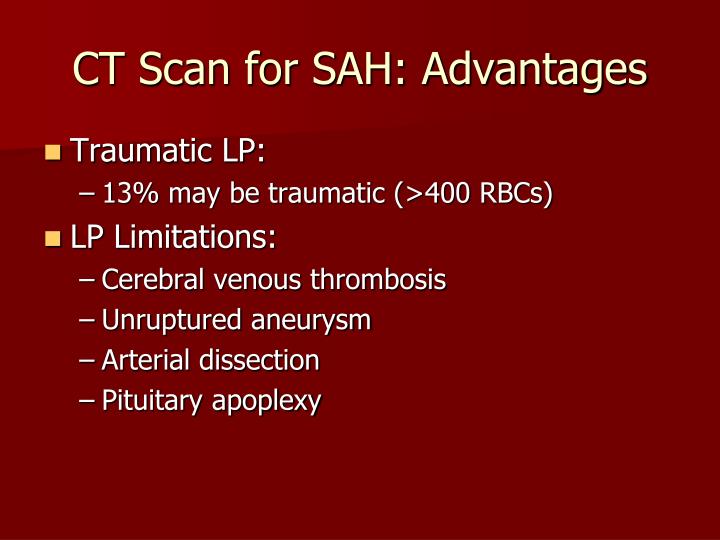 CT Scan for SAH: Advantages

Traumatic LP:
– 13% may be traumatic (>400 RBCs)

LP Limitations:
– Cerebral venous thrombosis
– Unruptured aneurysm
– Arterial dissection
– Pituitary apoplexy